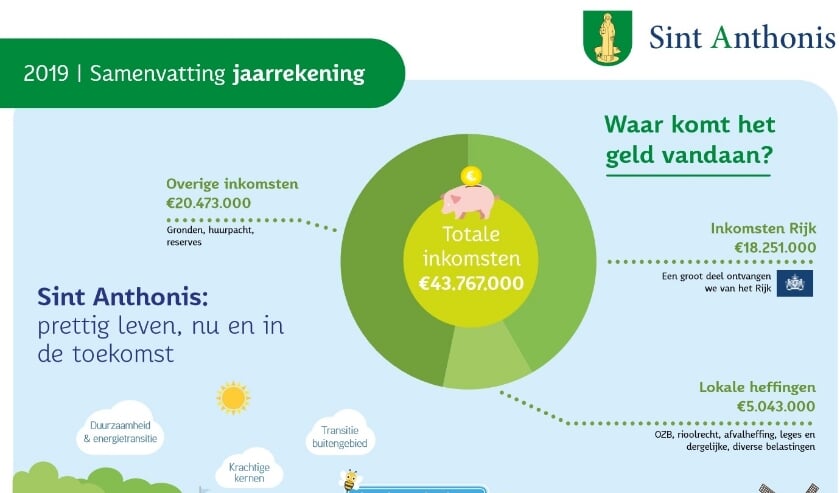 Sint Anthonis

2019 | Samenvatting jaarrekening

Waar komt het geld vandaan?

Overige inkomsten
€20.473.000
Gronden, huurpacht, reserves

Totale inkomsten
€43.767.000

Inkomsten Rijk
€18.251.000
Een groot deel ontvangen we van het Rijk

Sint Anthonis:
prettig leven, nu en in de toekomst

Lokale heffingen
€5.043.000
OZB, rioolrecht, afvalheffing, leges en dergelijke, diverse belastingen

Duurzaamheid & energietransitie

Transitie buitengebied

Krachtige kernen